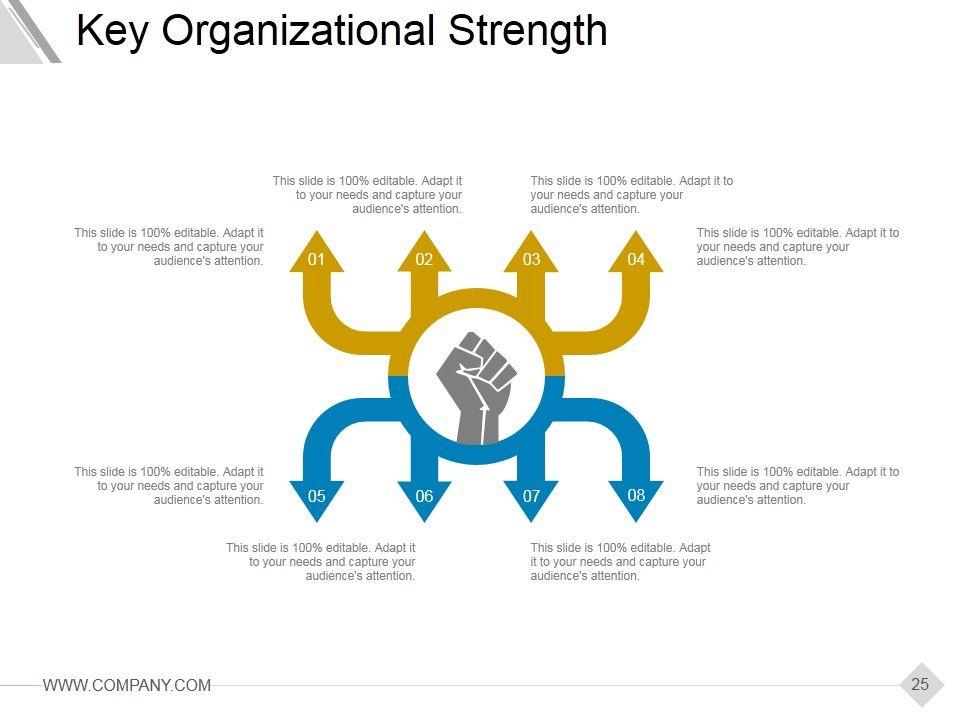 Key Organizational Strength

This slide is 100% editable. Adapt it to your needs and capture your audience's attention.

This slide is 100% editable. Adapt it to your needs and capture your audience's attention.

This slide is 100% editable. Adapt it to your needs and capture your audience's attention.

This slide is 100% editable. Adapt it to your needs and capture your audience's attention.

01

02

03

04

05

06

07

08

This slide is 100% editable. Adapt it to your needs and capture your audience's attention.

This slide is 100% editable. Adapt it to your needs and capture your audience's attention.

This slide is 100% editable. Adapt it to your needs and capture your audience's attention.

This slide is 100% editable. Adapt it to your needs and capture your audience's attention.

WWW.COMPANY.COM

25